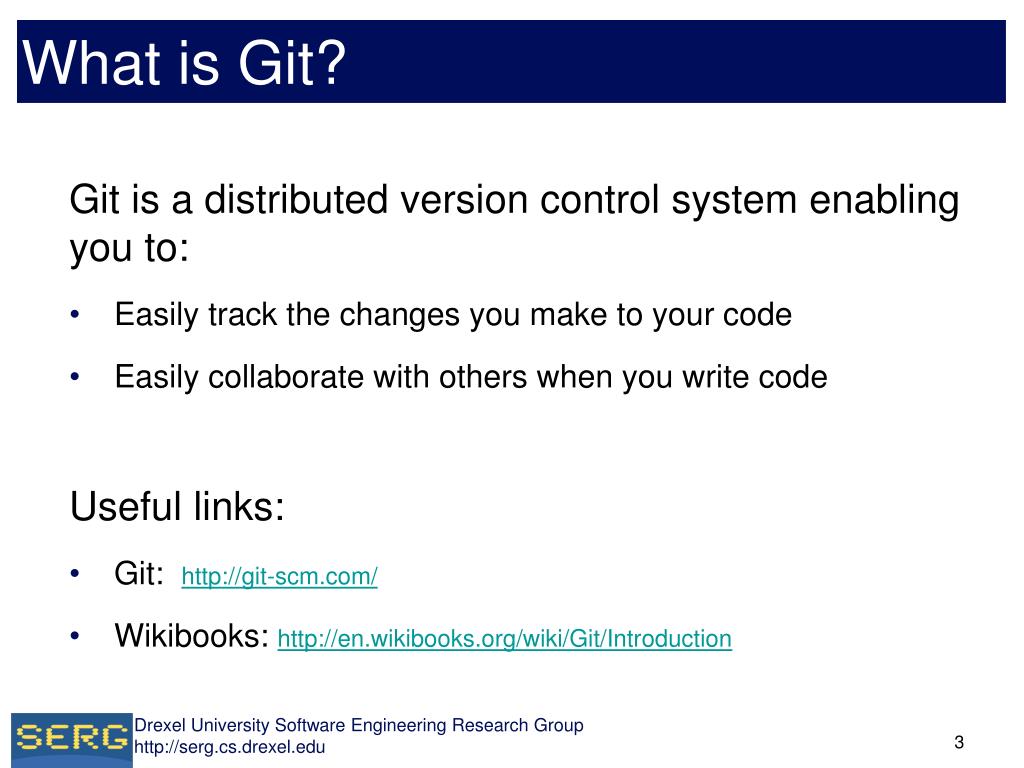 What is Git?

Git is a distributed version control system enabling you to:

• Easily track the changes you make to your code
• Easily collaborate with others when you write code

Useful links:

• Git: http://git-scm.com/
• Wikibooks: http://en.wikibooks.org/wiki/Git/Introduction

SERG
Drexel University Software Engineering Research Group
http://serg.cs.drexel.edu

3